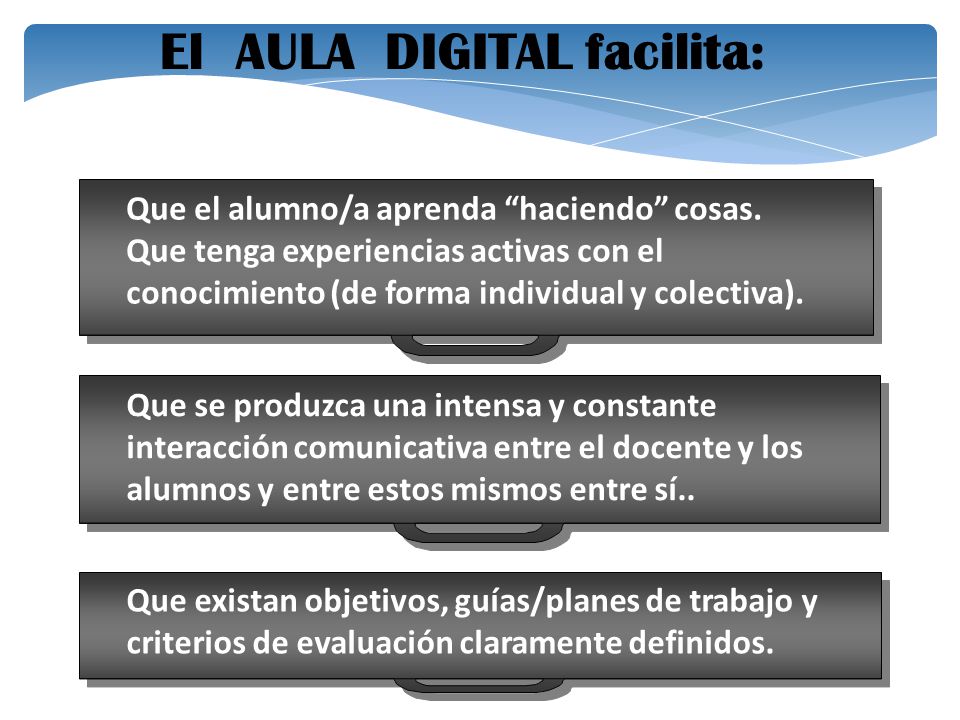 El AULA DIGITAL facilita:

Que el alumno/a aprenda “haciendo” cosas. Que tenga experiencias activas con el conocimiento (de forma individual y colectiva).

Que se produzca una intensa y constante interacción comunicativa entre el docente y los alumnos y entre estos mismos entre sí..

Que existan objetivos, guías/planes de trabajo y criterios de evaluación claramente definidos.